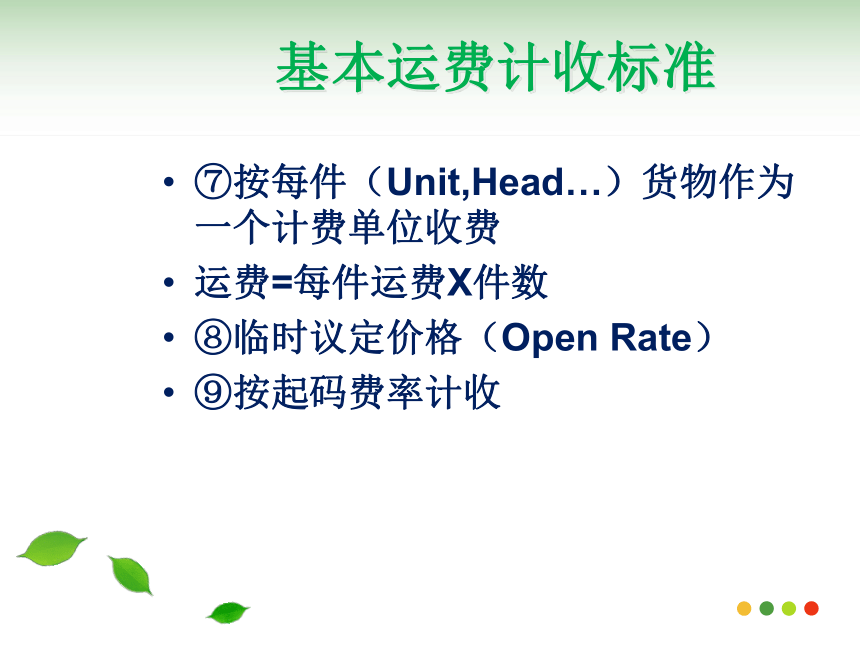 基本运费计收标准

• ⑦按每件（Unit,Head…）货物作为一个计费单位收费
• 运费=每件运费X件数
• ⑧临时议定价格（Open Rate）
• ⑨按起码费率计收